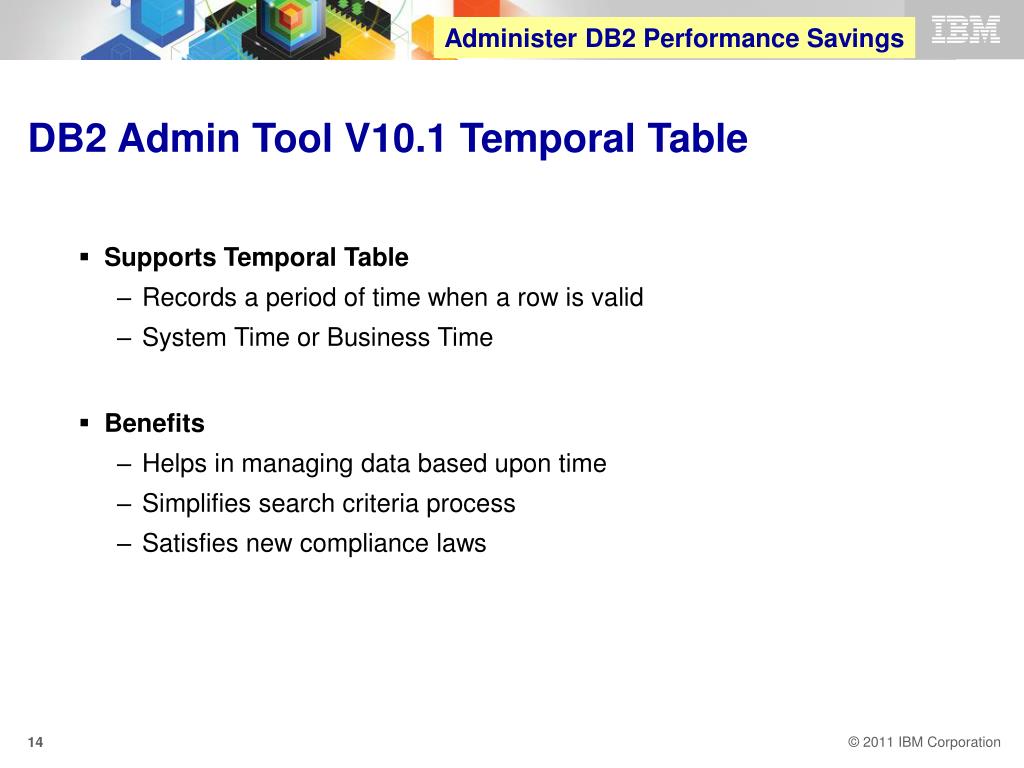 Administer DB2 Performance Savings

IBM

DB2 Admin Tool V10.1 Temporal Table

▪ Supports Temporal Table
– Records a period of time when a row is valid
– System Time or Business Time

▪ Benefits
– Helps in managing data based upon time
– Simplifies search criteria process
– Satisfies new compliance laws

14

© 2011 IBM Corporation